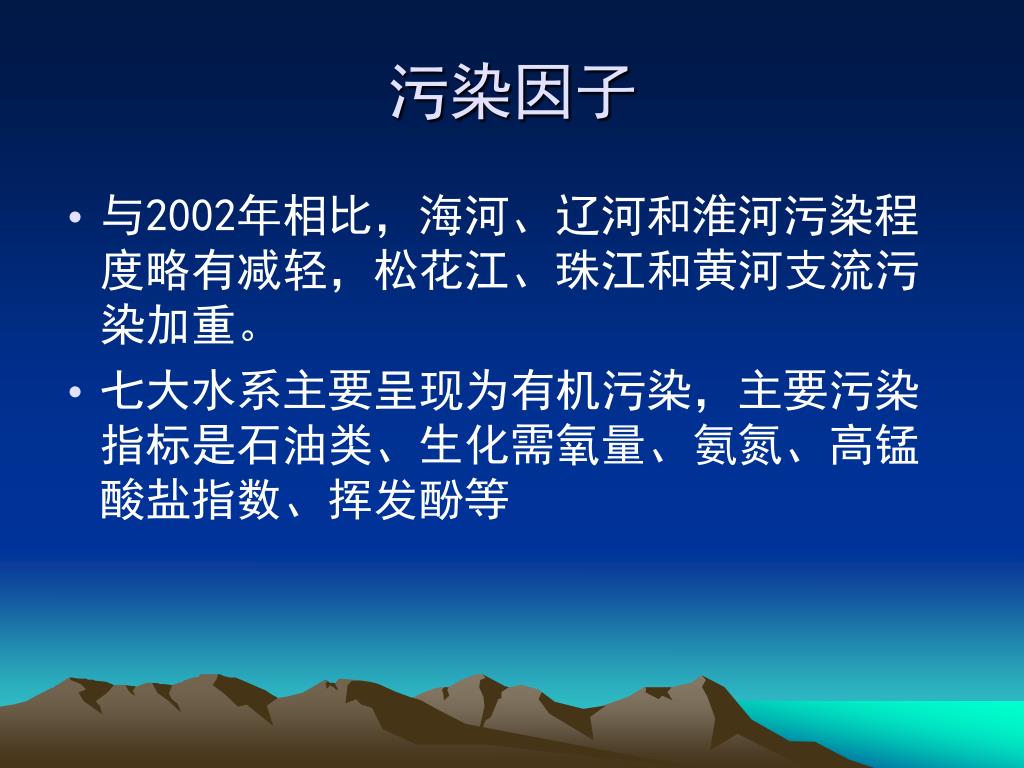 污染因子

• 与2002年相比，海河、辽河和淮河污染程度略有减轻，松花江、珠江和黄河支流污染加重。

• 七大水系主要呈现为有机污染，主要污染指标是石油类、生化需氧量、氨氮、高锰酸盐指数、挥发酚等